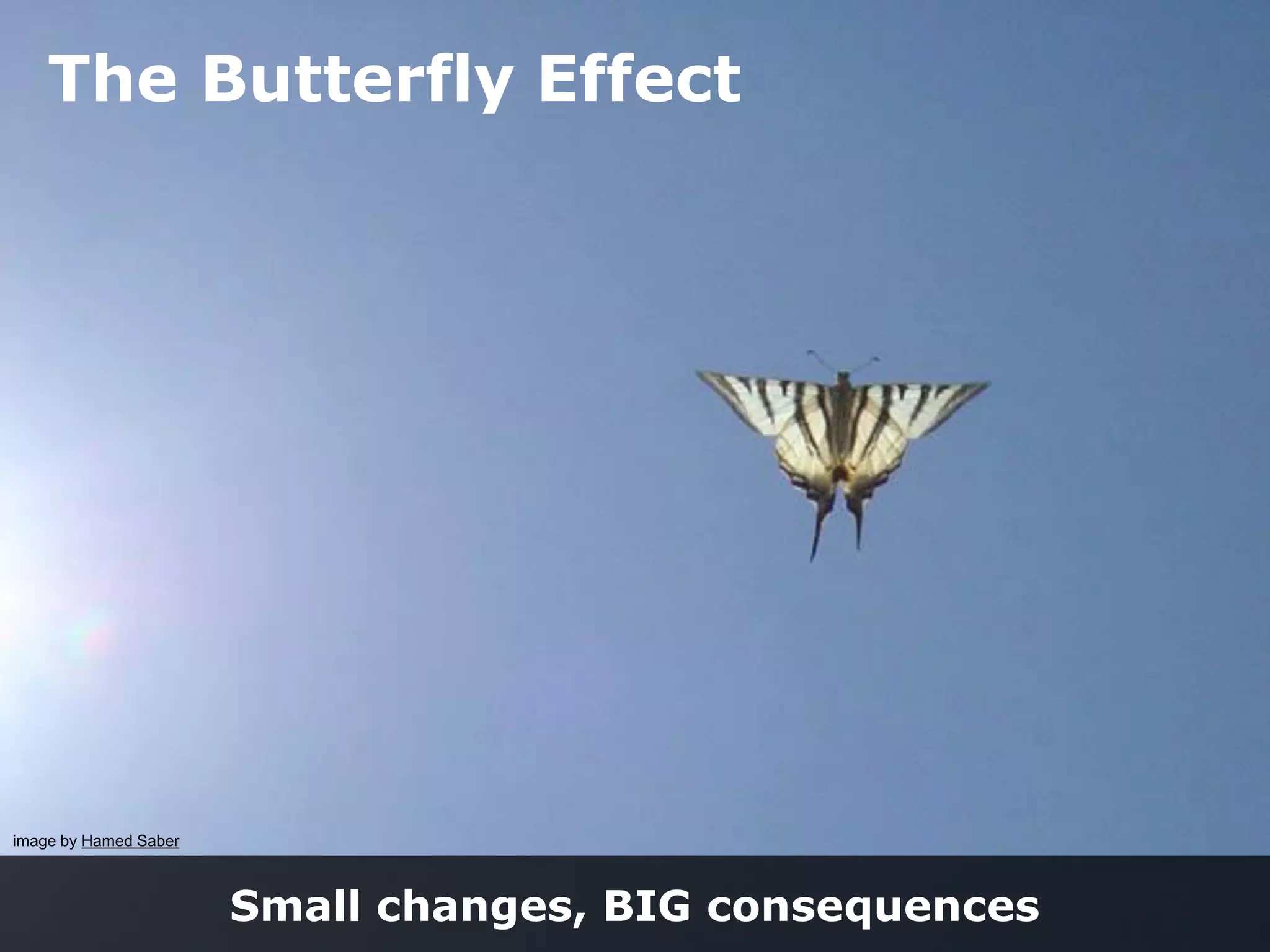 The Butterfly Effect

image by Hamed Saber

Small changes, BIG consequences